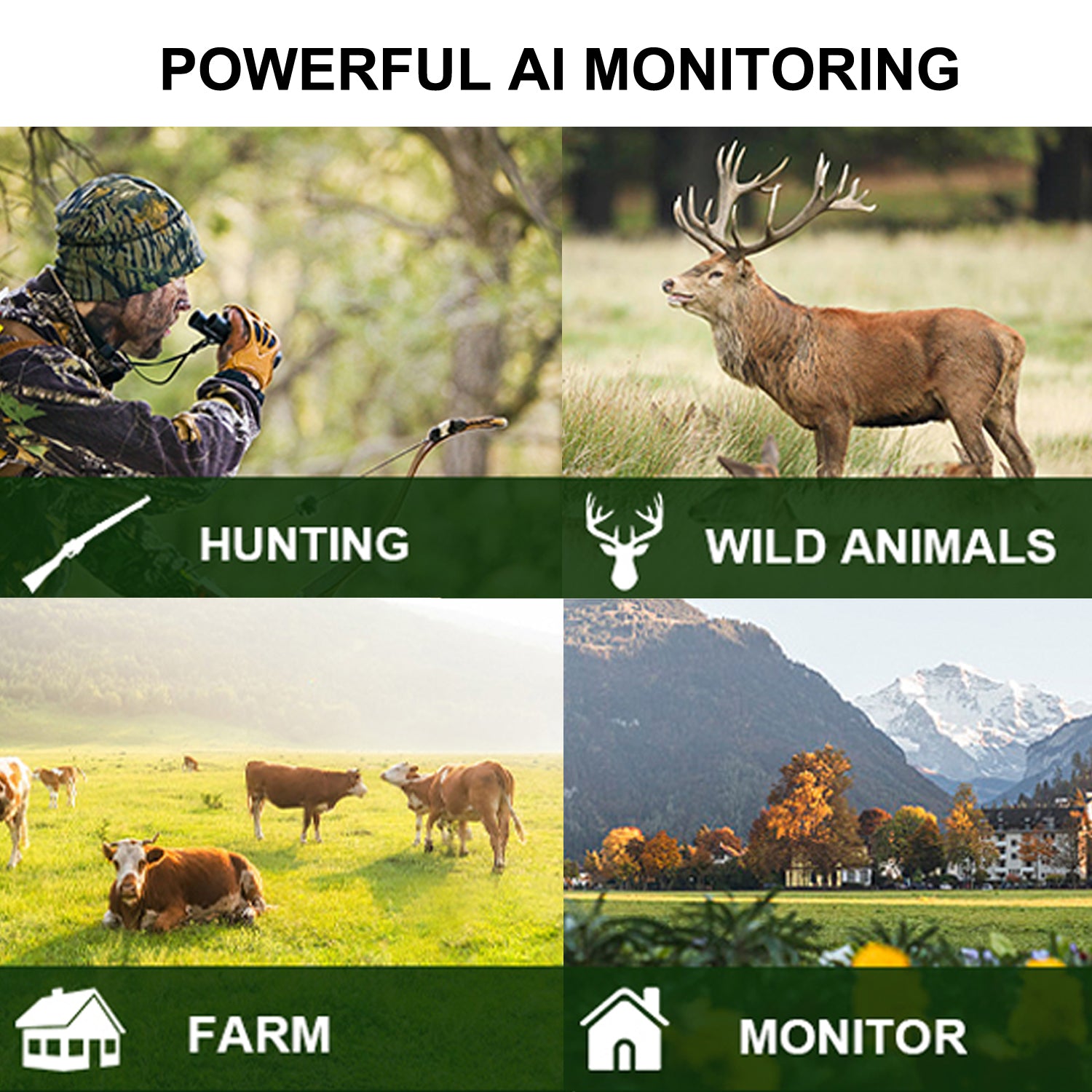 POWERFUL AI MONITORING

HUNTING

WILD ANIMALS

FARM

MONITOR